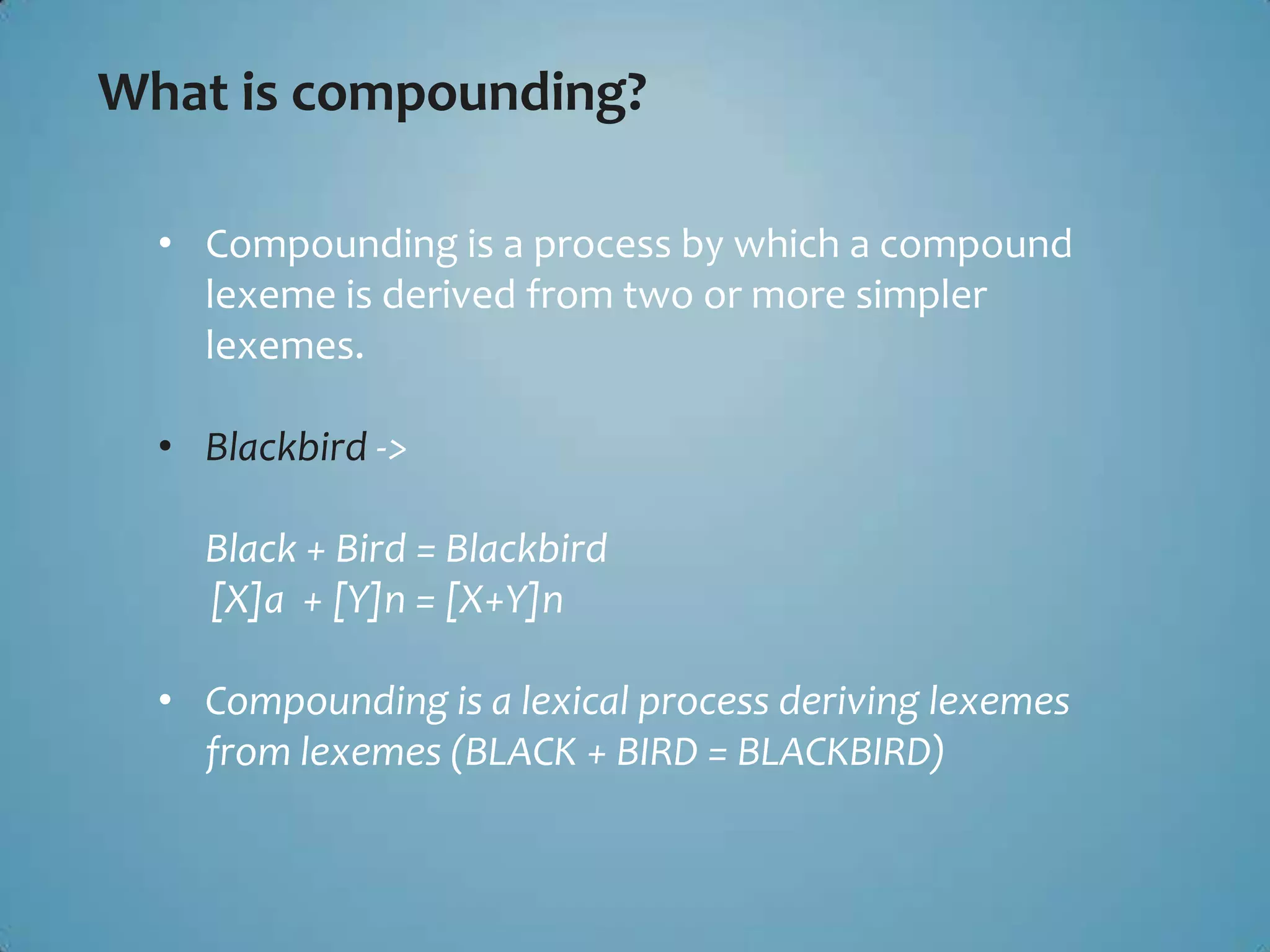 What is compounding?

• Compounding is a process by which a compound lexeme is derived from two or more simpler lexemes.

• Blackbird ->

Black + Bird = Blackbird
[X]a + [Y]n = [X+Y]n

• Compounding is a lexical process deriving lexemes from lexemes (BLACK + BIRD = BLACKBIRD)